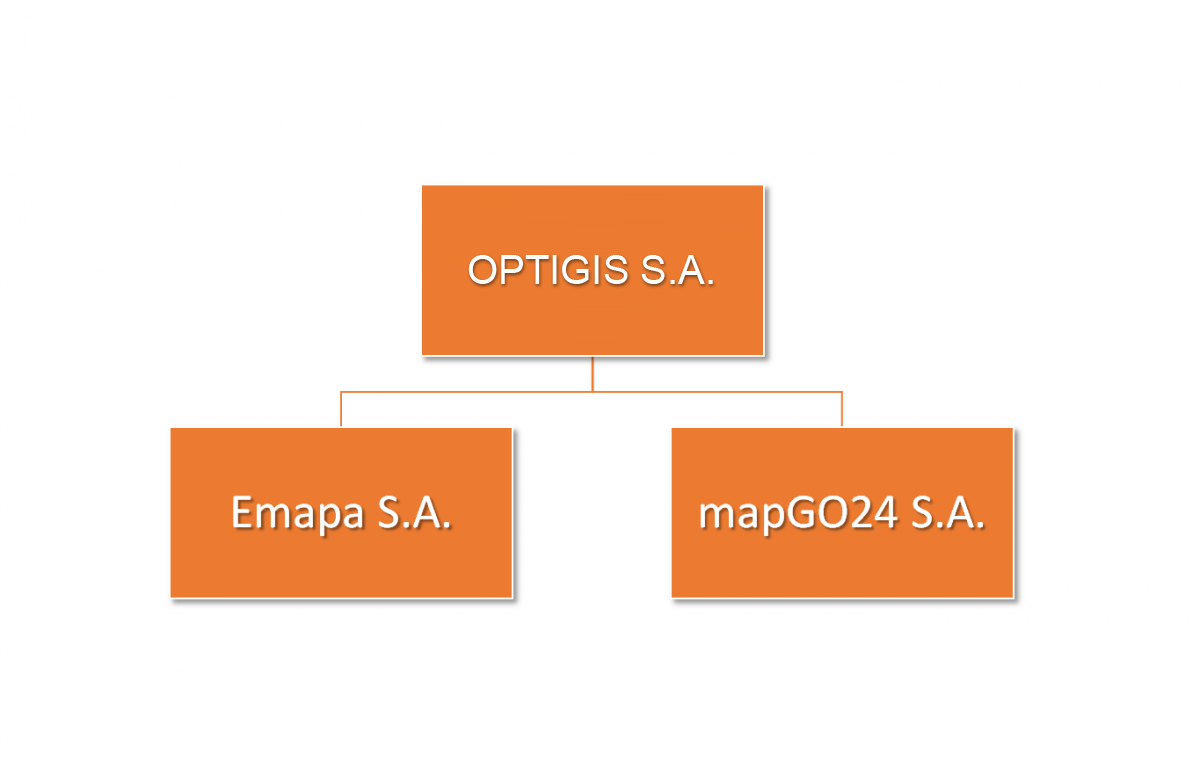 OPTIGIS S.A.

Emapa S.A.

mapGO24 S.A.